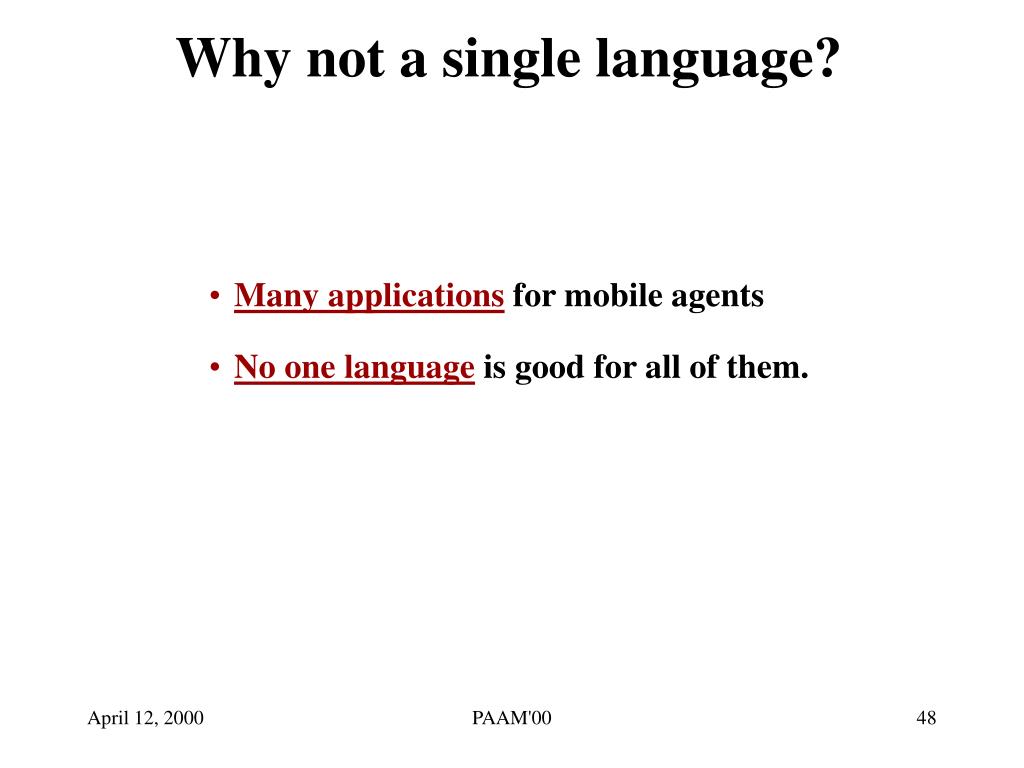 Why not a single language?

• Many applications for mobile agents

• No one language is good for all of them.

April 12, 2000

PAAM'00

48